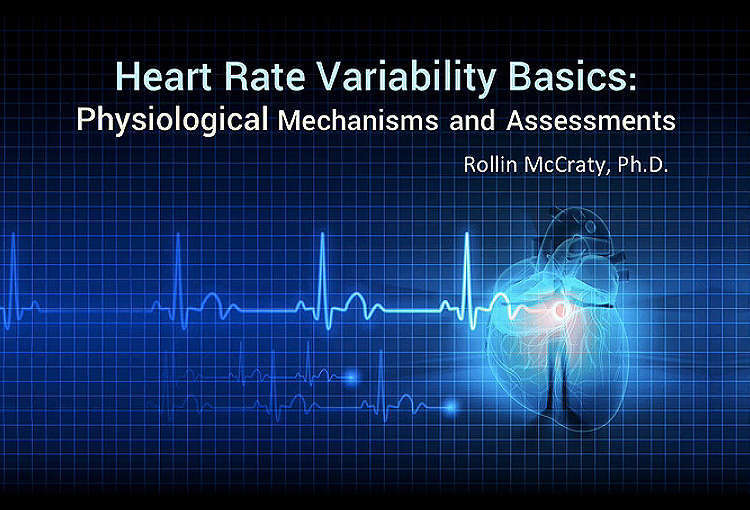 Heart Rate Variability Basics:
Physiological Mechanisms and Assessments

Rollin McCraty, Ph.D.